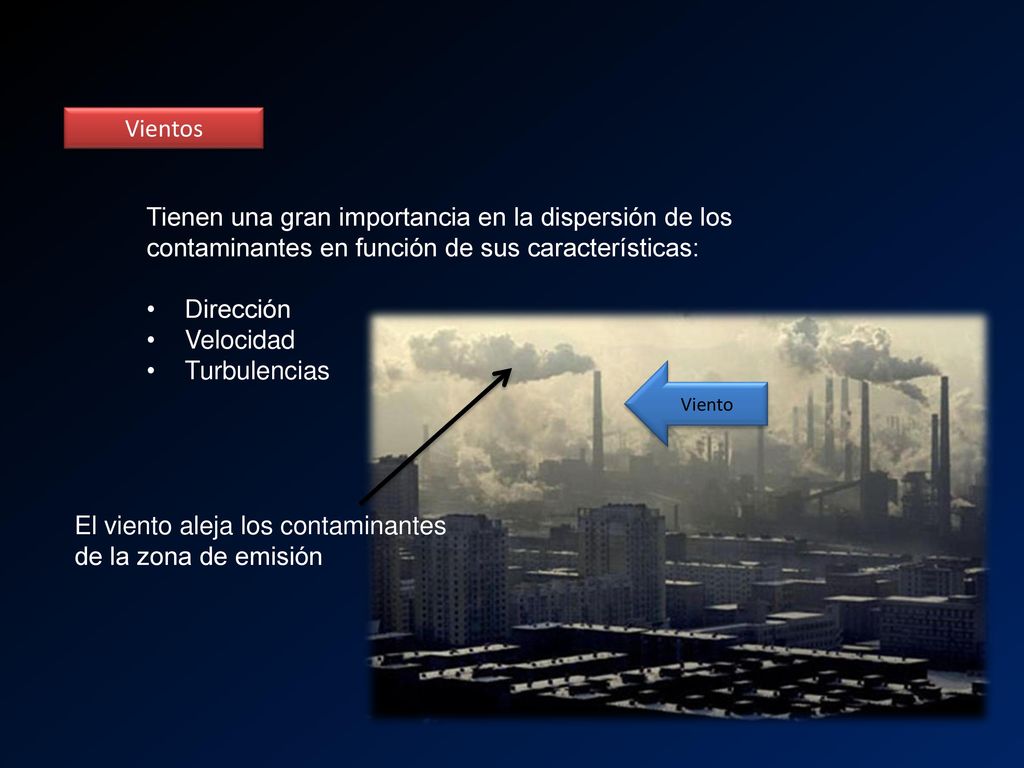 Vientos

Tienen una gran importancia en la dispersión de los contaminantes en función de sus características:

• Dirección
• Velocidad
• Turbulencias

Viento

El viento aleja los contaminantes de la zona de emisión